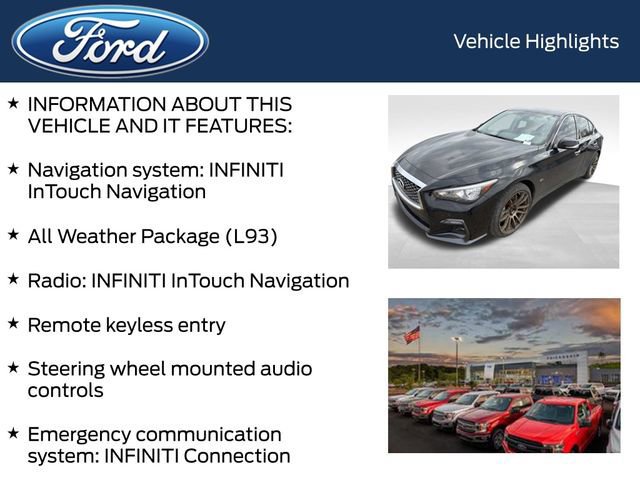 Ford

Vehicle Highlights

★ INFORMATION ABOUT THIS VEHICLE AND IT FEATURES:

★ Navigation system: INFINITI InTouch Navigation

★ All Weather Package (L93)

★ Radio: INFINITI InTouch Navigation

★ Remote keyless entry

★ Steering wheel mounted audio controls

★ Emergency communication system: INFINITI Connection